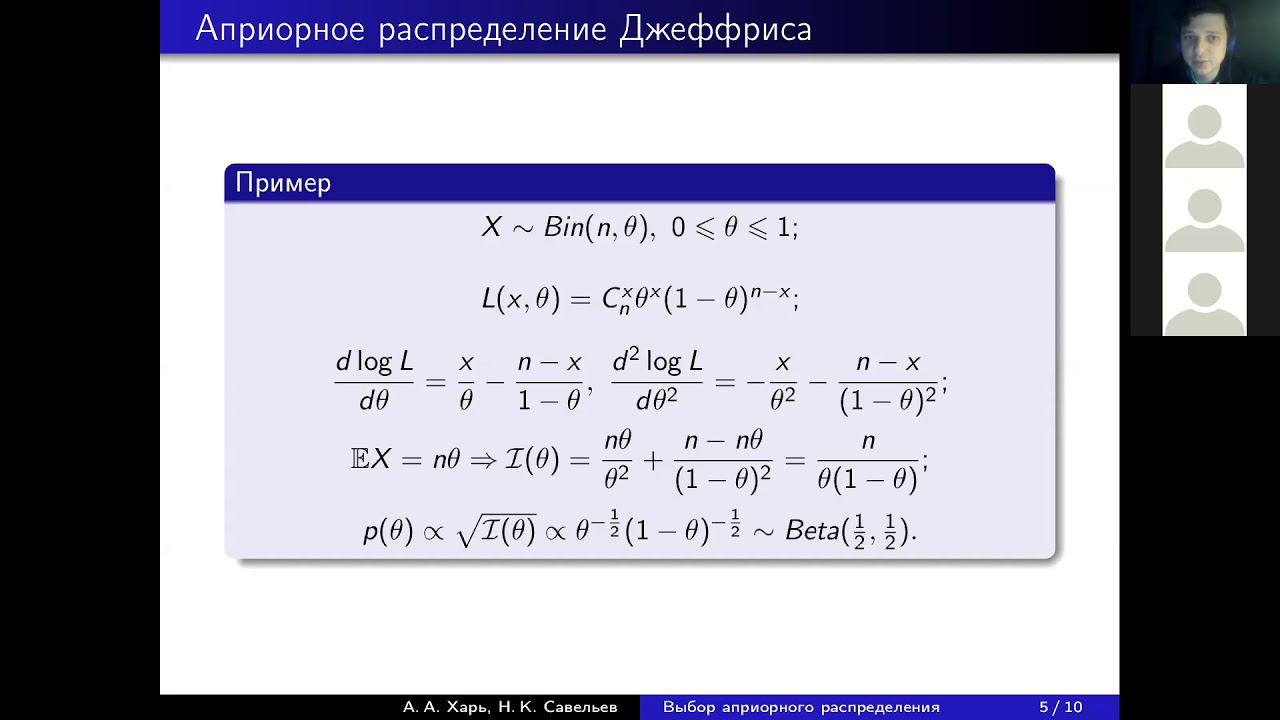 Априорное распределение Джеффриса

Пример

$X \sim Bin(n, \theta),\ 0 \leqslant \theta \leqslant 1;$

$L(x, \theta) = C_n^x \theta^x (1-\theta)^{n-x};$

$\frac{d \log L}{d\theta} = \frac{x}{\theta} - \frac{n-x}{1-\theta},\ \frac{d^2 \log L}{d\theta^2} = -\frac{x}{\theta^2} - \frac{n-x}{(1-\theta)^2};$

$\mathbb{E}X = n\theta \Rightarrow \mathcal{I}(\theta) = \frac{n\theta}{\theta^2} + \frac{n-n\theta}{(1-\theta)^2} = \frac{n}{\theta(1-\theta)};$

$p(\theta) \propto \sqrt{\mathcal{I}(\theta)} \propto \theta^{-\frac{1}{2}}(1-\theta)^{-\frac{1}{2}} \sim Beta(\frac{1}{2}, \frac{1}{2}).$

А. А. Харь, Н. К. Савельев Выбор априорного распределения 5 / 10